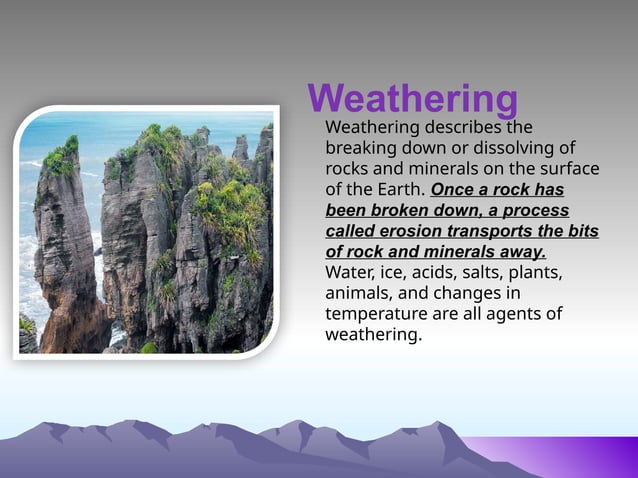 Weathering

Weathering describes the breaking down or dissolving of rocks and minerals on the surface of the Earth. Once a rock has been broken down, a process called erosion transports the bits of rock and minerals away. Water, ice, acids, salts, plants, animals, and changes in temperature are all agents of weathering.